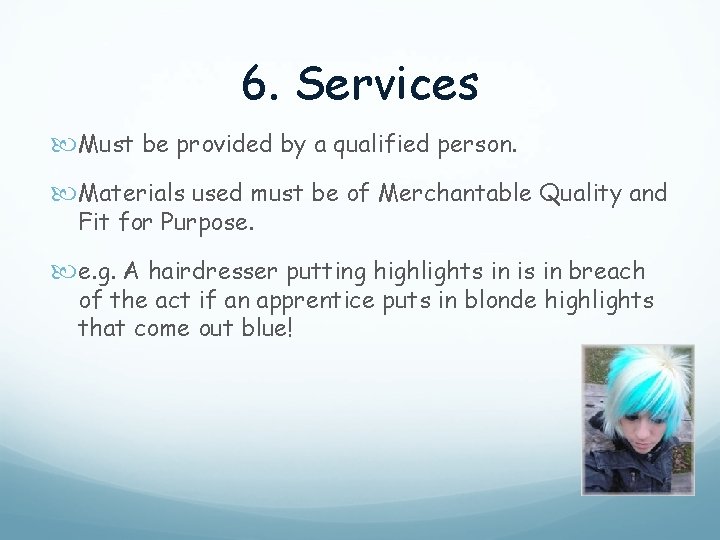 6. Services

Must be provided by a qualified person.

Materials used must be of Merchantable Quality and Fit for Purpose.

e.g. A hairdresser putting highlights in is in breach of the act if an apprentice puts in blonde highlights that come out blue!